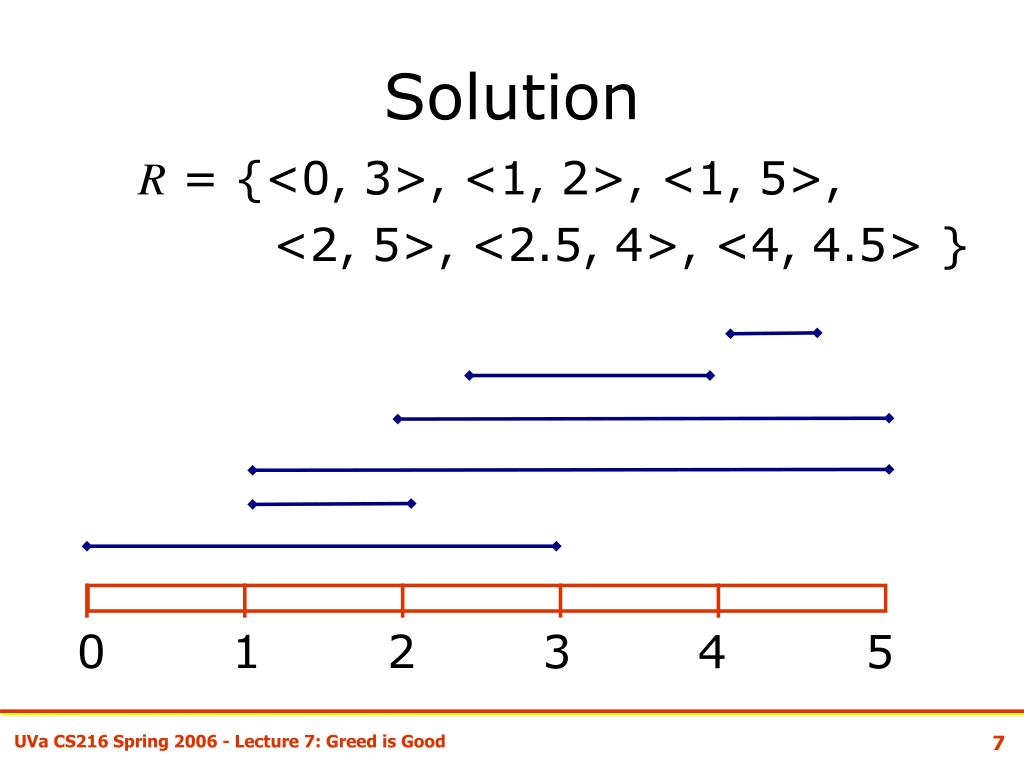 Solution

$R$ = {<0, 3>, <1, 2>, <1, 5>, <2, 5>, <2.5, 4>, <4, 4.5> }

0 1 2 3 4 5

UVa CS216 Spring 2006 - Lecture 7: Greed is Good

7